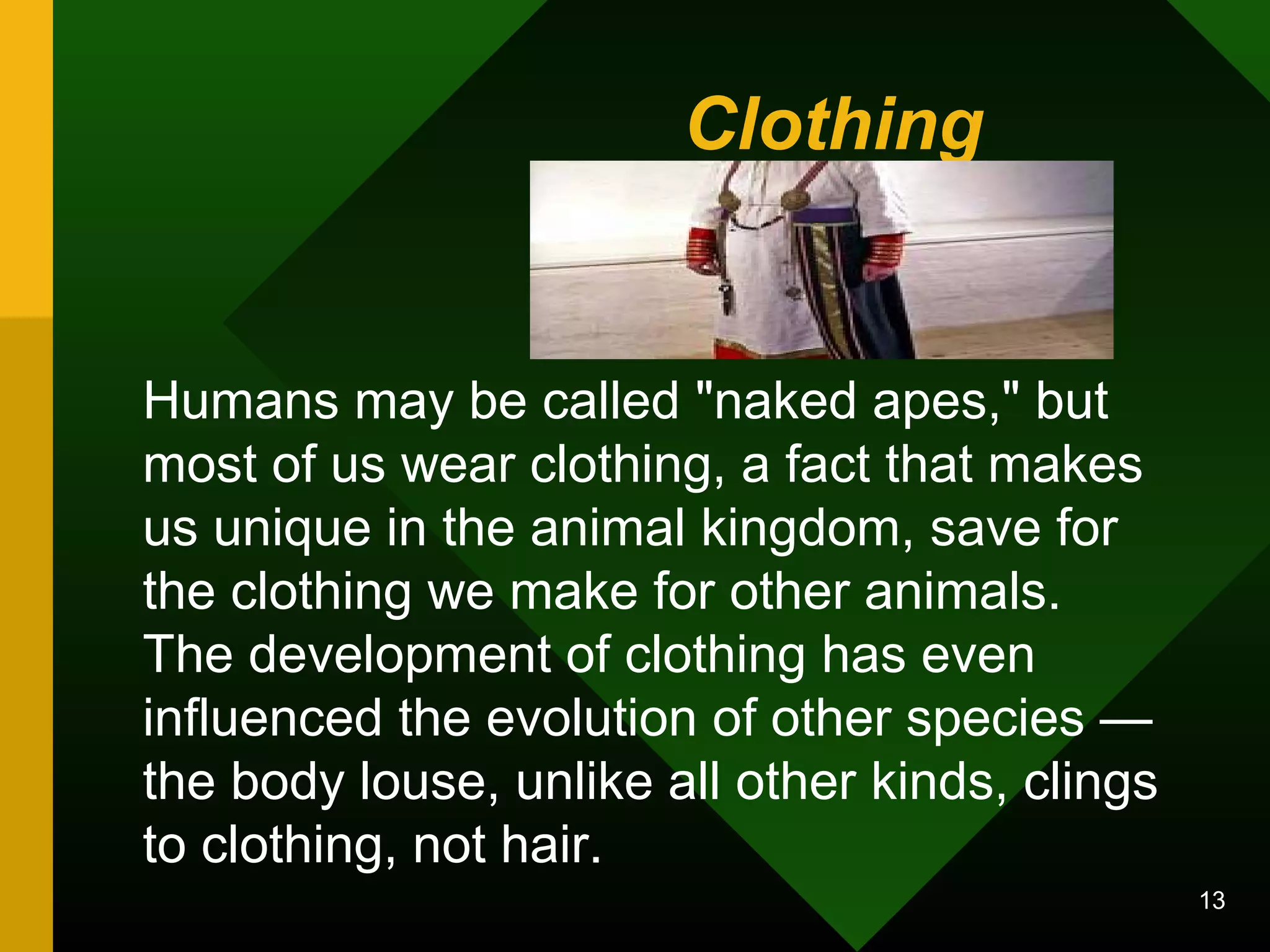 Clothing

Humans may be called "naked apes," but most of us wear clothing, a fact that makes us unique in the animal kingdom, save for the clothing we make for other animals. The development of clothing has even influenced the evolution of other species — the body louse, unlike all other kinds, clings to clothing, not hair.

13